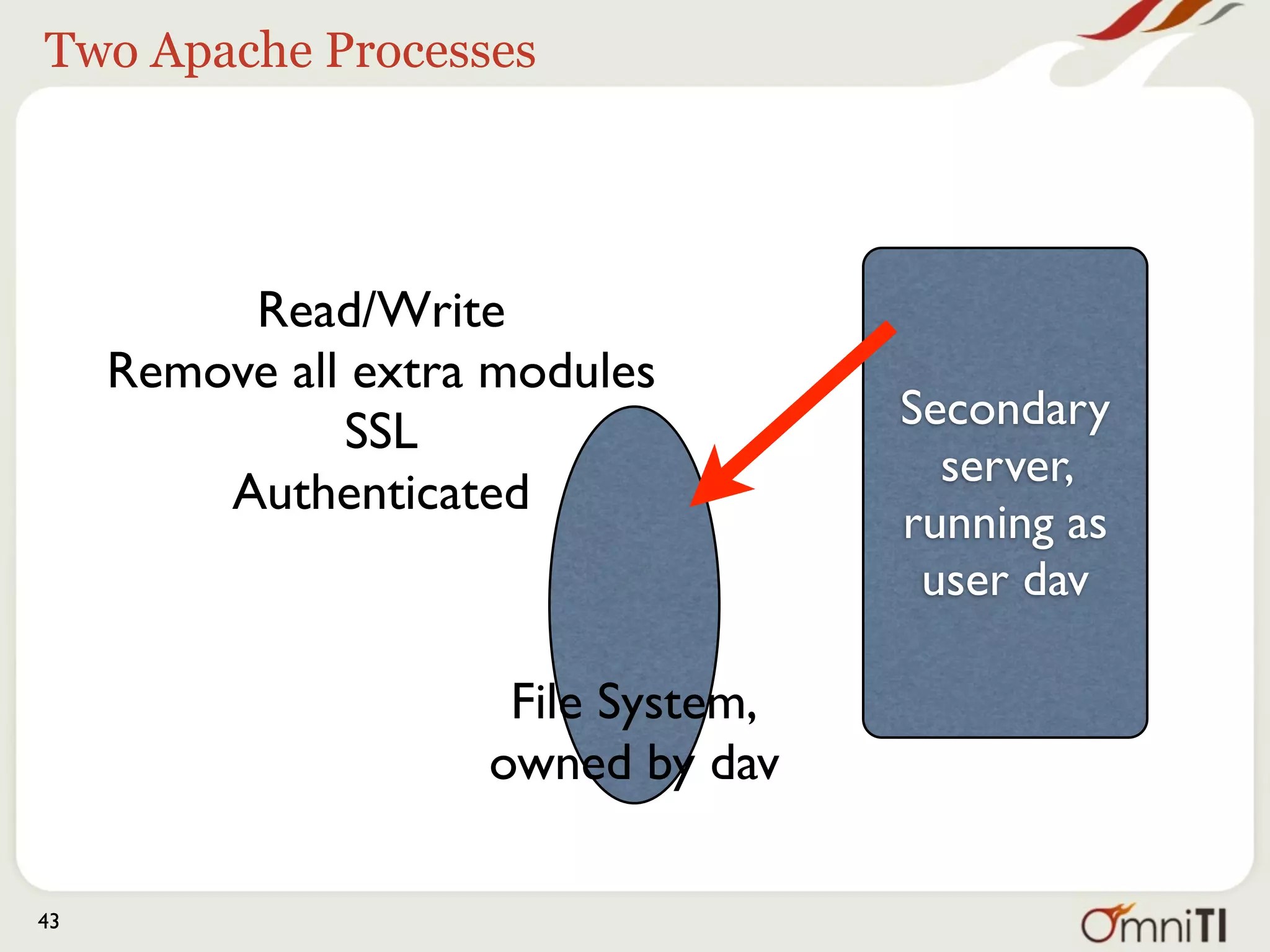 Two Apache Processes

Read/Write
Remove all extra modules
SSL
Authenticated

Secondary server, running as user dav

File System, owned by dav

43

OmniTI